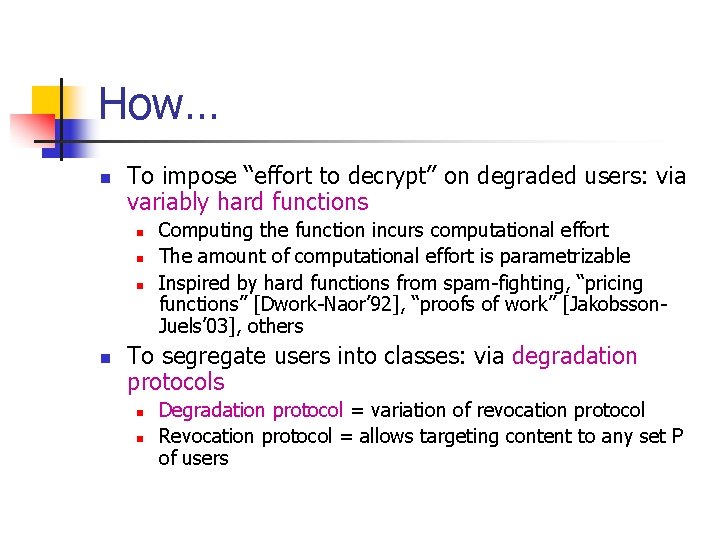 How…

To impose “effort to decrypt” on degraded users: via variably hard functions

Computing the function incurs computational effort

The amount of computational effort is parametrizable

Inspired by hard functions from spam-fighting, “pricing functions” [Dwork-Naor’92], “proofs of work” [Jakobsson-Juels’03], others

To segregate users into classes: via degradation protocols

Degradation protocol = variation of revocation protocol

Revocation protocol = allows targeting content to any set P of users